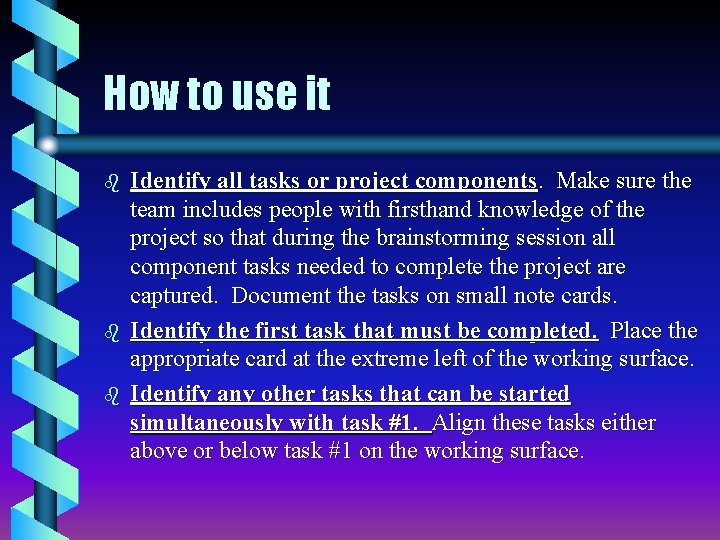 How to use it

Identify all tasks or project components. Make sure the team includes people with firsthand knowledge of the project so that during the brainstorming session all component tasks needed to complete the project are captured. Document the tasks on small note cards.

Identify the first task that must be completed. Place the appropriate card at the extreme left of the working surface.

Identify any other tasks that can be started simultaneously with task #1. Align these tasks either above or below task #1 on the working surface.